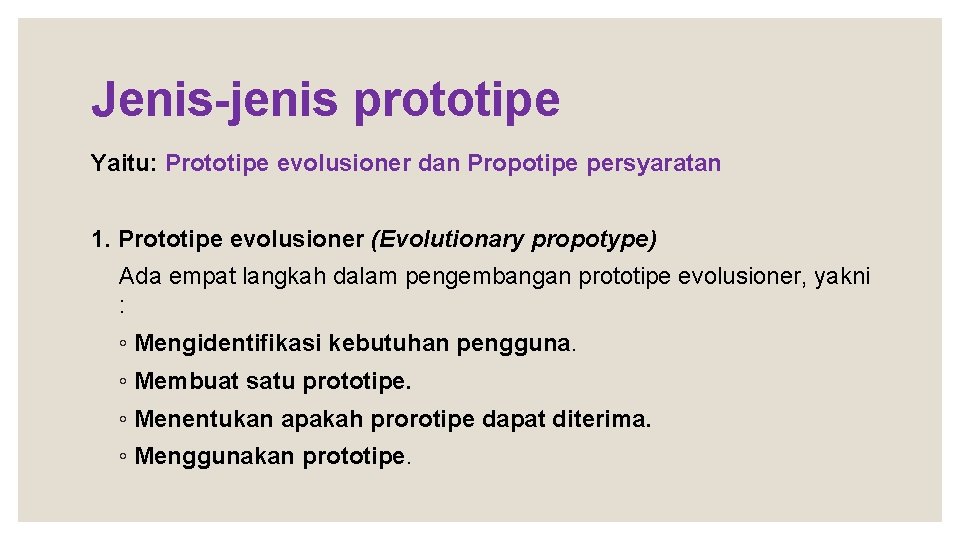 Jenis-jenis prototipe

Yaitu: Prototipe evolusioner dan Propotipe persyaratan

1. Prototipe evolusioner (Evolutionary propotype)

Ada empat langkah dalam pengembangan prototipe evolusioner, yakni :

◦ Mengidentifikasi kebutuhan pengguna.

◦ Membuat satu prototipe.

◦ Menentukan apakah prorotipe dapat diterima.

◦ Menggunakan prototipe.